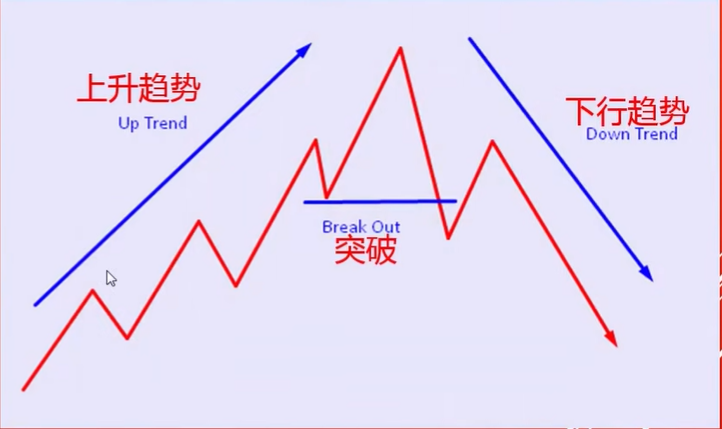 上升趋势
Up Trend

下行趋势
Down Trend

Break Out
突破